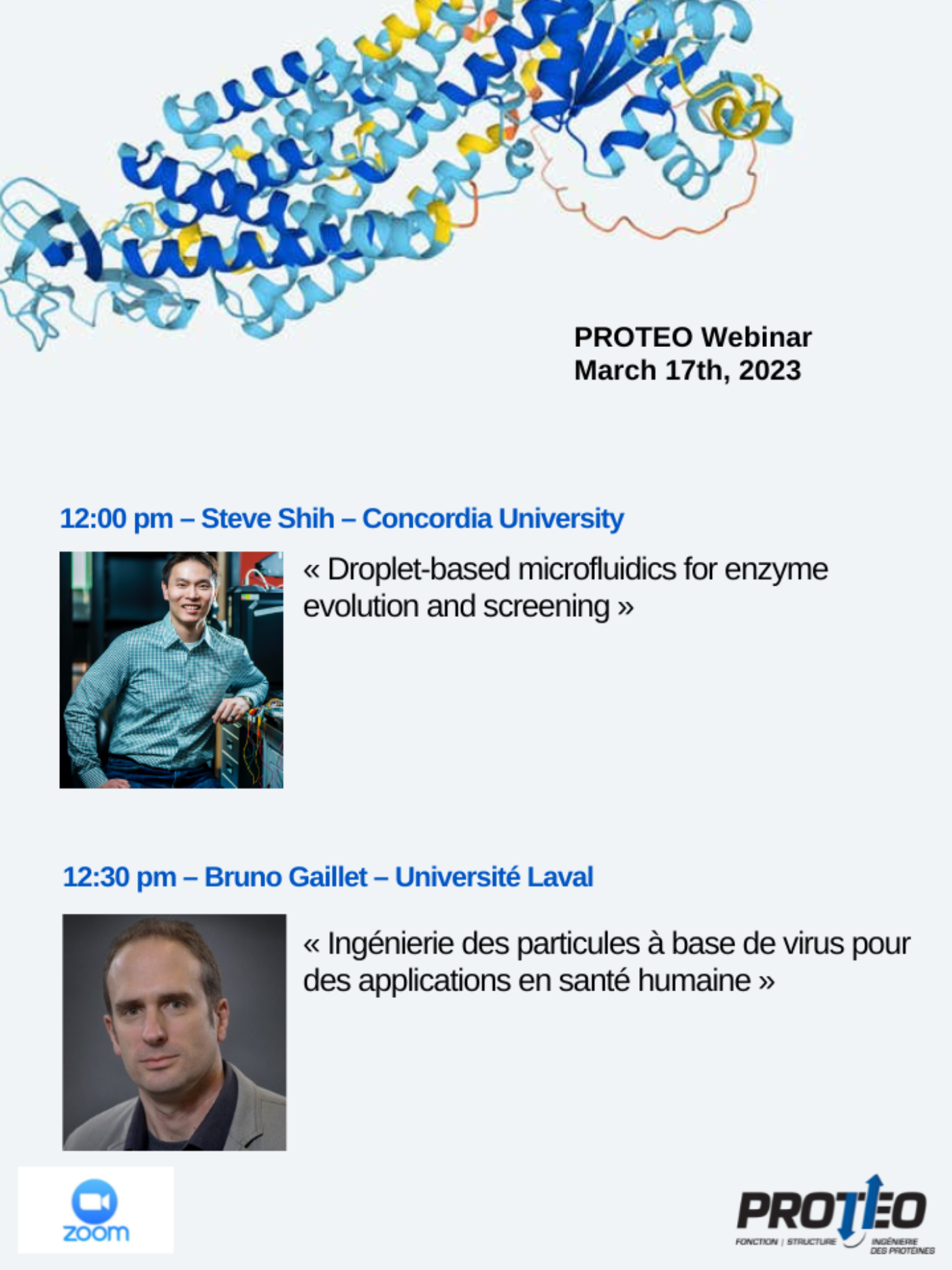 PROTEO Webinar
March 17th, 2023

12:00 pm – Steve Shih – Concordia University

« Droplet-based microfluidics for enzyme evolution and screening »

12:30 pm – Bruno Gaillet – Université Laval

« Ingénierie des particules à base de virus pour des applications en santé humaine »

zoom

PROTEO
FONCTION | STRUCTURE INGÉNIERIE DES PROTÉINES